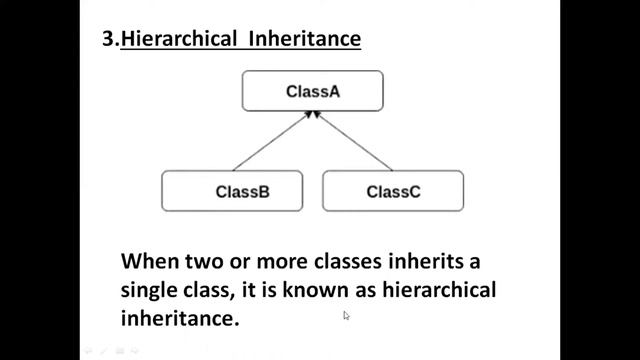 3.Hierarchical Inheritance

ClassA

ClassB

ClassC

When two or more classes inherits a single class, it is known as hierarchical inheritance.